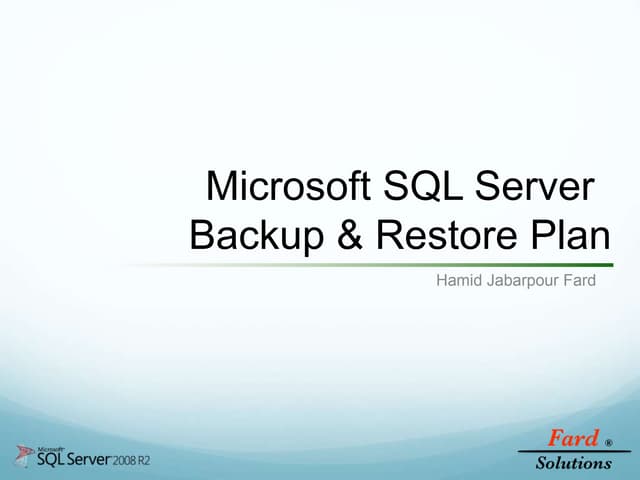 Microsoft SQL Server Backup & Restore Plan

Hamid Jabarpour Fard

Microsoft
SQL Server 2008 R2

Fard ®
Solutions